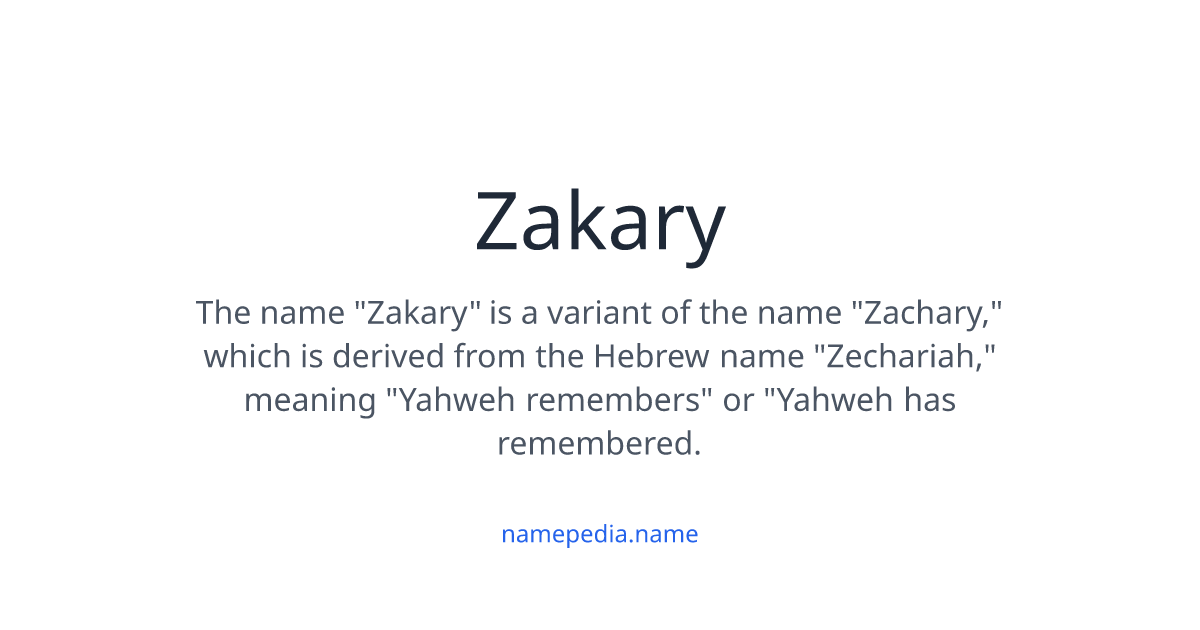 Zakary

The name "Zakary" is a variant of the name "Zachary," which is derived from the Hebrew name "Zechariah," meaning "Yahweh remembers" or "Yahweh has remembered.

namepedia.name